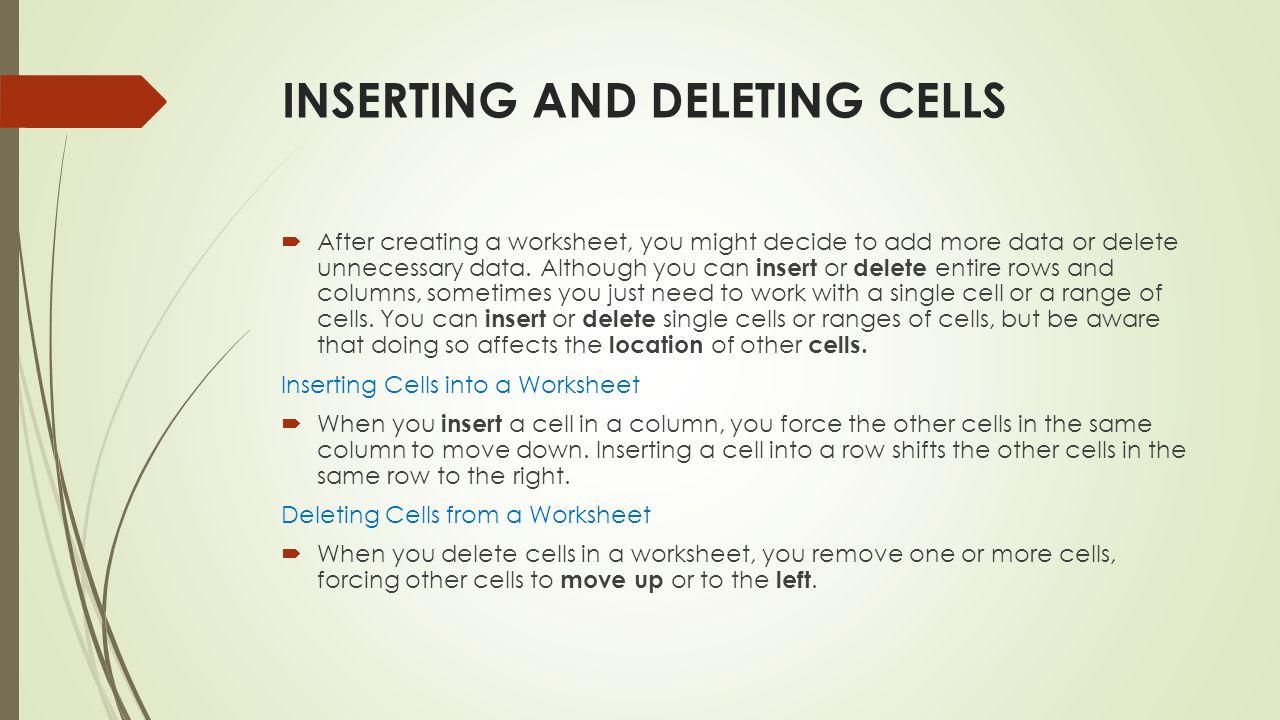 INSERTING AND DELETING CELLS

After creating a worksheet, you might decide to add more data or delete unnecessary data. Although you can insert or delete entire rows and columns, sometimes you just need to work with a single cell or a range of cells. You can insert or delete single cells or ranges of cells, but be aware that doing so affects the location of other cells.

Inserting Cells into a Worksheet

When you insert a cell in a column, you force the other cells in the same column to move down. Inserting a cell into a row shifts the other cells in the same row to the right.

Deleting Cells from a Worksheet

When you delete cells in a worksheet, you remove one or more cells, forcing other cells to move up or to the left.